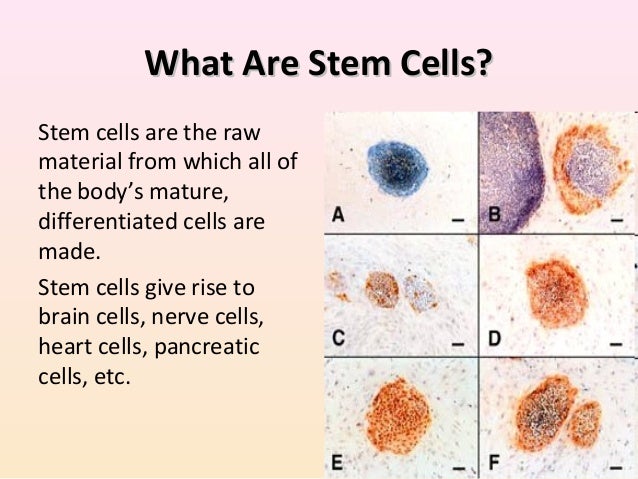 What Are Stem Cells?

Stem cells are the raw material from which all of the body's mature, differentiated cells are made.

Stem cells give rise to brain cells, nerve cells, heart cells, pancreatic cells, etc.

A

B

C

D

E

F